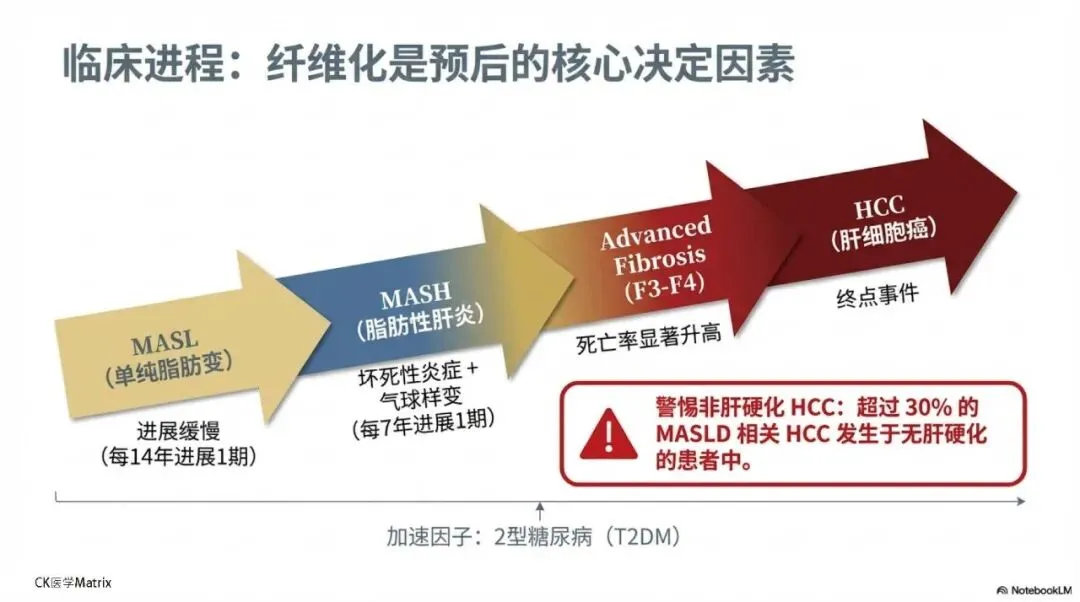 临床进程：纤维化是预后的核心决定因素

MASL
(单纯脂肪变)

进展缓慢
(每14年进展1期)

MASH
(脂肪性肝炎)

坏死性炎症 +
气球样变
(每7年进展1期)

Advanced Fibrosis
(F3-F4)

死亡率显著升高

HCC
(肝细胞癌)

终点事件

警惕非肝硬化 HCC：超过 30% 的 MASLD 相关 HCC 发生于无肝硬化的患者中。

加速因子：2型糖尿病（T2DM）

CK医学Matrix

NotebookLM